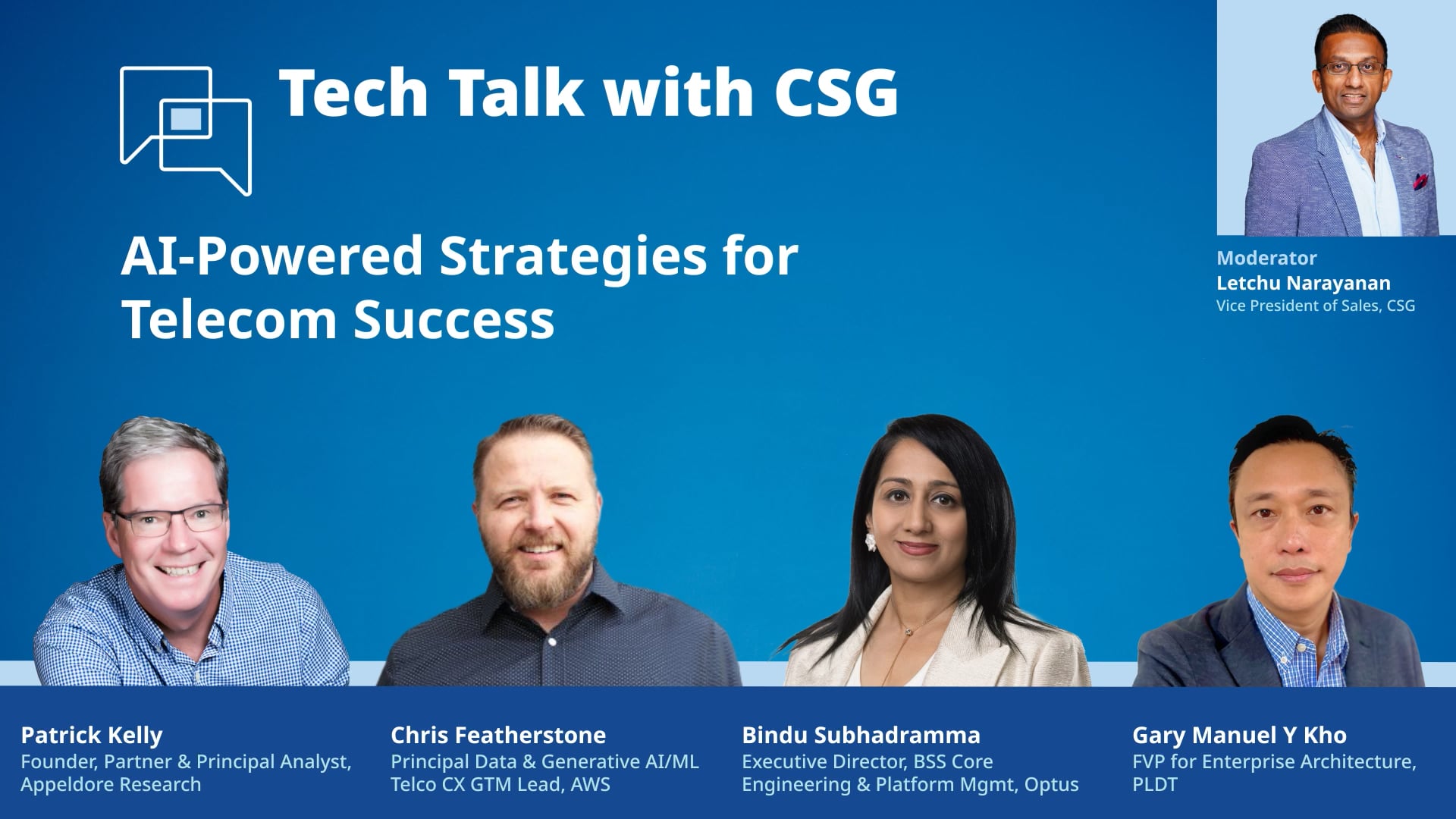 Tech Talk with CSG

AI-Powered Strategies for Telecom Success

Moderator
Letchu Narayanan
Vice President of Sales, CSG

Patrick Kelly
Founder, Partner & Principal Analyst, Appeldore Research

Chris Featherstone
Principal Data & Generative AI/ML Telco CX GTM Lead, AWS

Bindu Subhadramma
Executive Director, BSS Core Engineering & Platform Mgmt, Optus

Gary Manuel Y Kho
FVP for Enterprise Architecture, PLDT